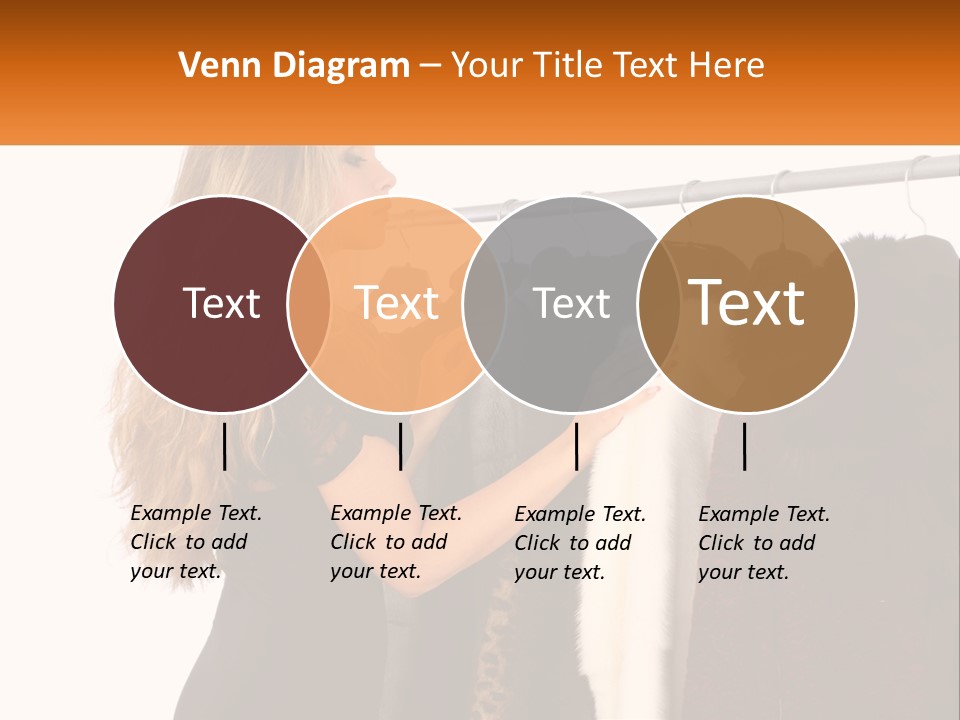 Venn Diagram – Your Title Text Here

Text

Text

Text

Text

Example Text. Click to add your text.

Example Text. Click to add your text.

Example Text. Click to add your text.

Example Text. Click to add your text.